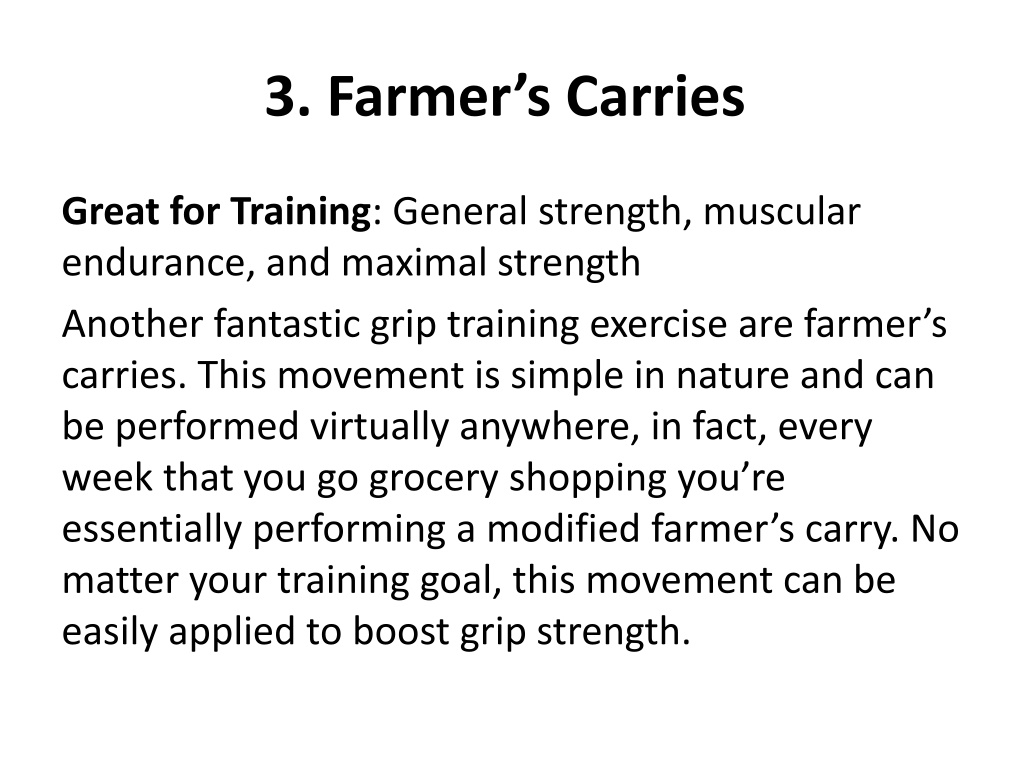 3. Farmer’s Carries

Great for Training: General strength, muscular endurance, and maximal strength

Another fantastic grip training exercise are farmer’s carries. This movement is simple in nature and can be performed virtually anywhere, in fact, every week that you go grocery shopping you’re essentially performing a modified farmer’s carry. No matter your training goal, this movement can be easily applied to boost grip strength.